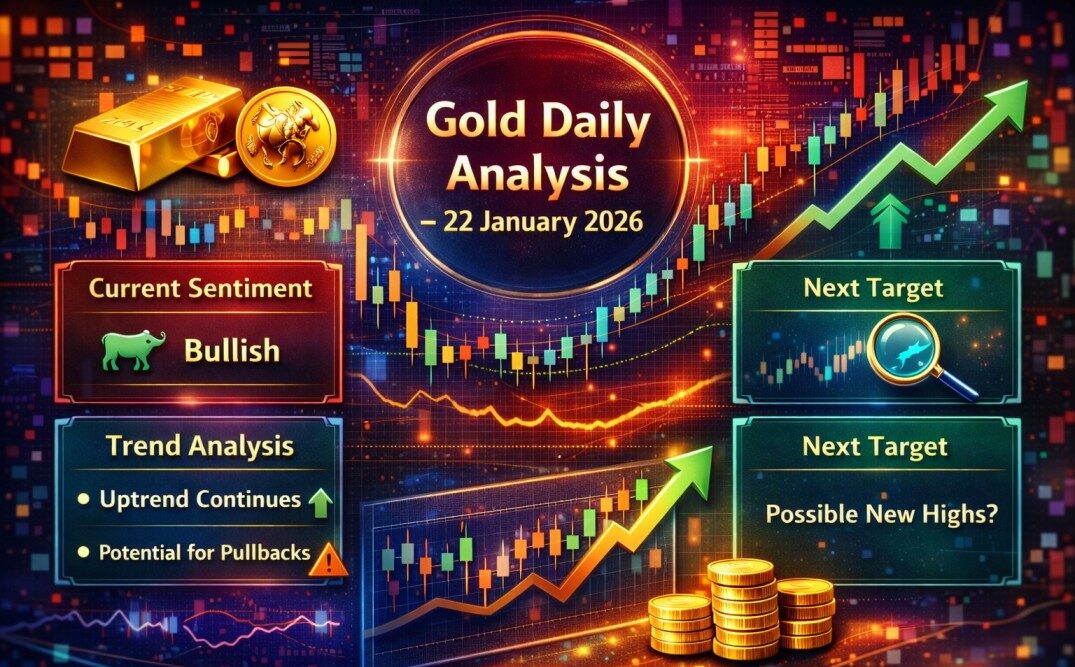 Gold Daily Analysis
– 22 January 2026

Current Sentiment

Bullish

Trend Analysis

• Uptrend Continues

• Potential for Pullbacks

Next Target

Next Target

Possible New Highs?